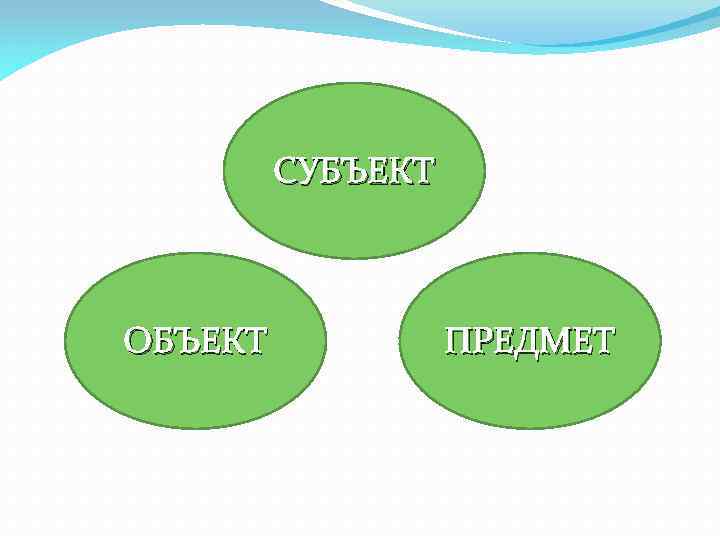 СУБЪЕКТ

ОБЪЕКТ

ПРЕДМЕТ